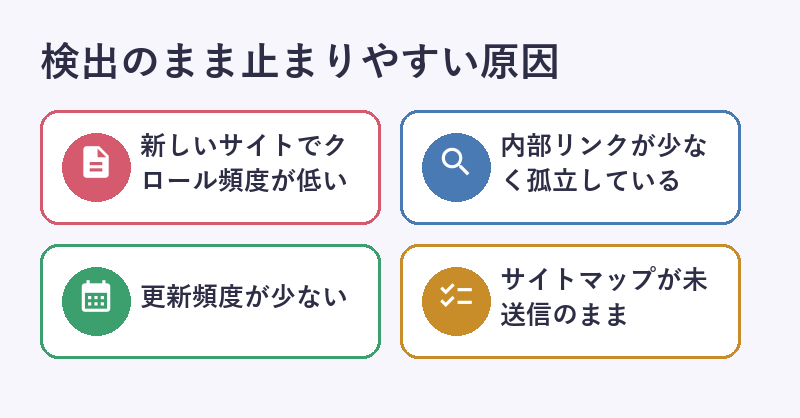 検出のまま止まりやすい原因

新しいサイトでクロール頻度が低い

内部リンクが少なく孤立している

更新頻度が少ない

サイトマップが未送信のまま